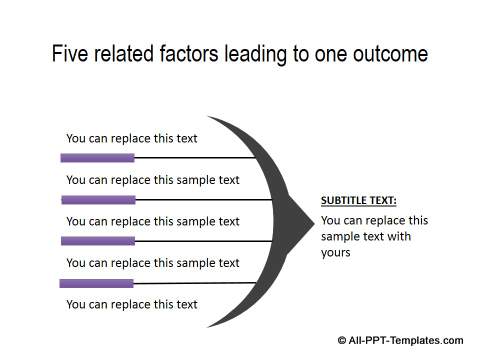 Five related factors leading to one outcome

You can replace this text

You can replace this sample text

You can replace this sample text

You can replace this sample text

You can replace this text

SUBTITLE TEXT:

You can replace this sample text with yours

© All-PPT-Templates.com